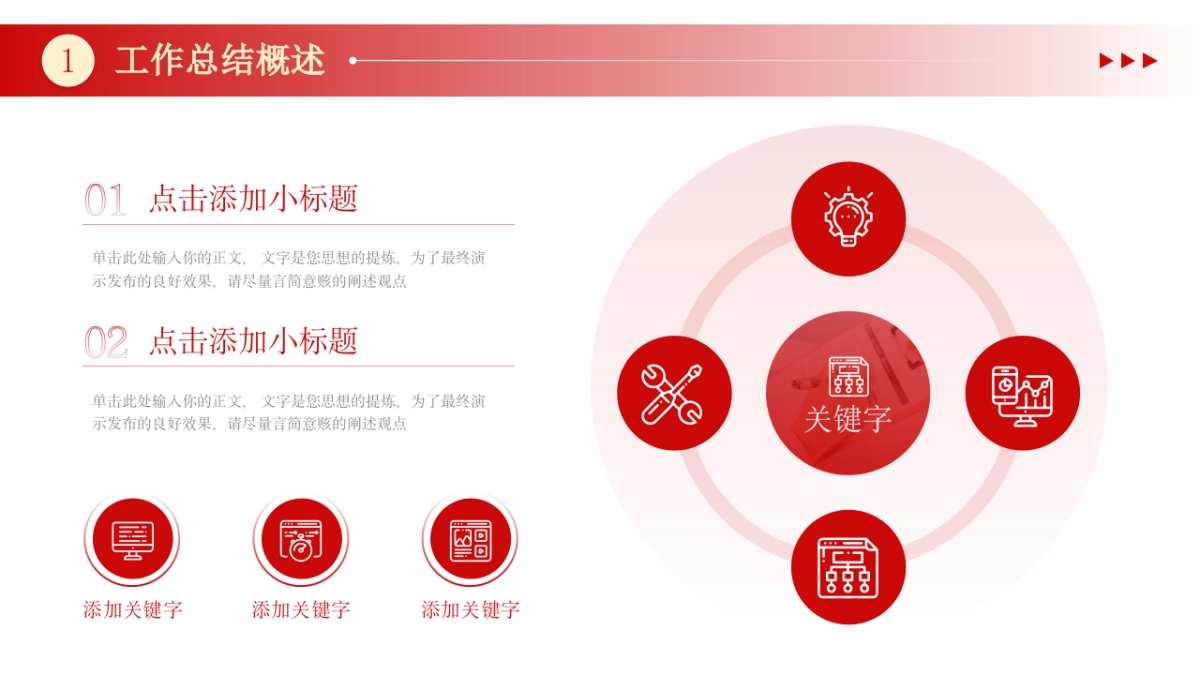 1 工作总结概述

01 点击添加小标题

单击此处输入你的正文，文字是您思想的提炼，为了最终演示发布的良好效果，请尽量言简意赅的阐述观点

02 点击添加小标题

单击此处输入你的正文，文字是您思想的提炼，为了最终演示发布的良好效果，请尽量言简意赅的阐述观点

添加关键字

添加关键字

添加关键字

关键字